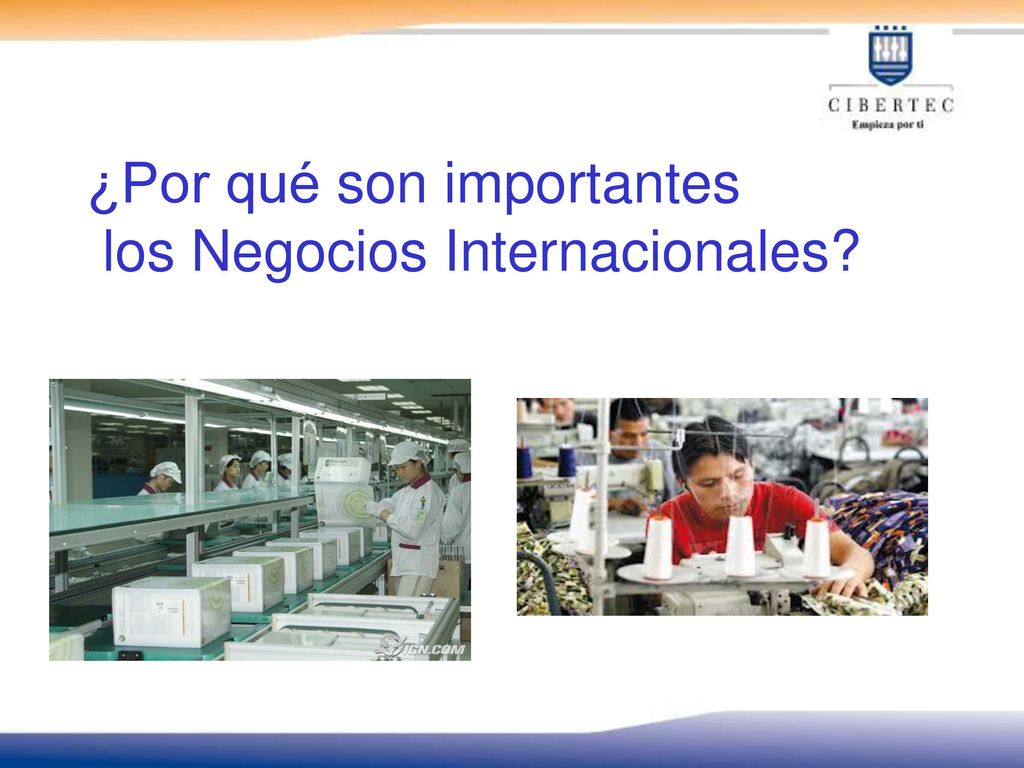 CIBERTEC
Empieza por ti

¿Por qué son importantes los Negocios Internacionales?

IGN.COM